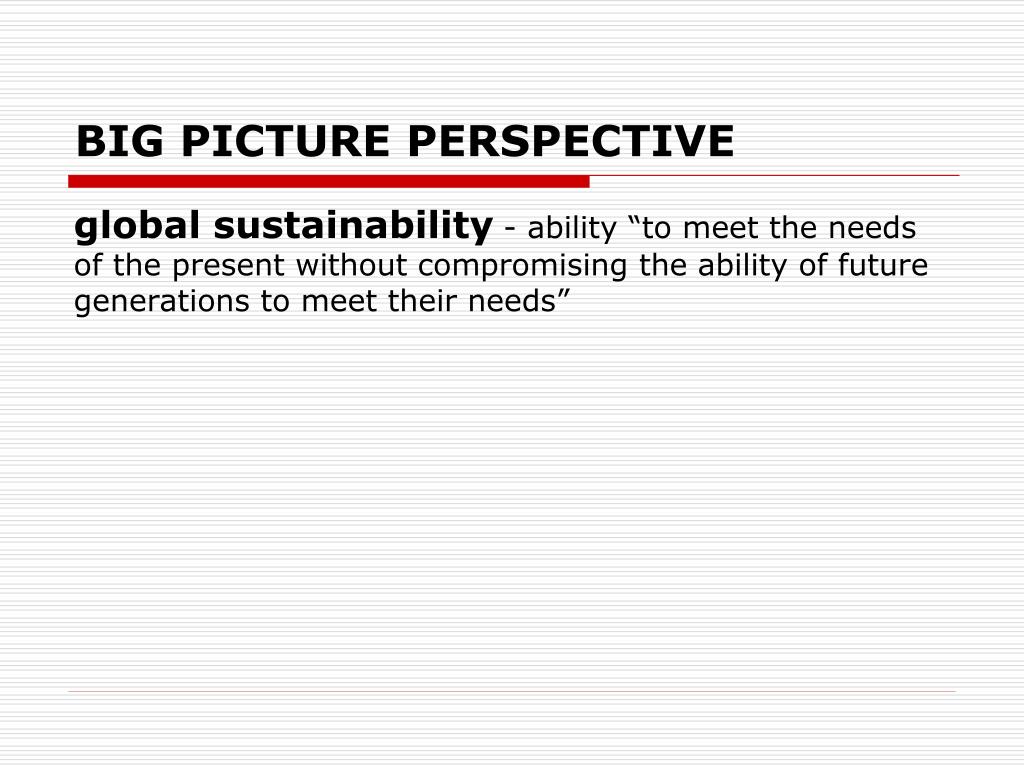 BIG PICTURE PERSPECTIVE

global sustainability - ability “to meet the needs of the present without compromising the ability of future generations to meet their needs”